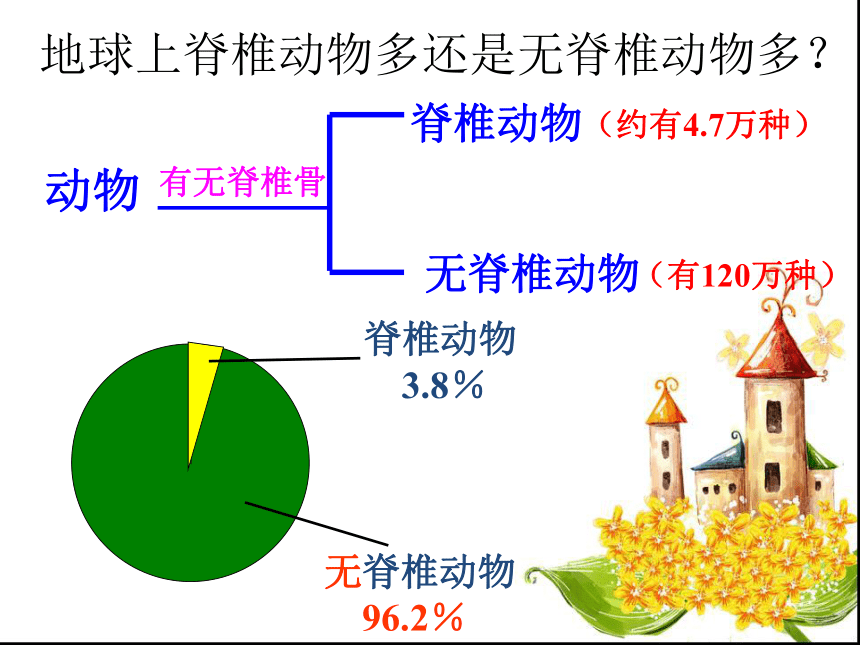 地球上脊椎动物多还是无脊椎动物多？

动物 有无脊椎骨

脊椎动物（约有4.7万种）

无脊椎动物（有120万种）

脊椎动物
3.8％

无脊椎动物
96.2％